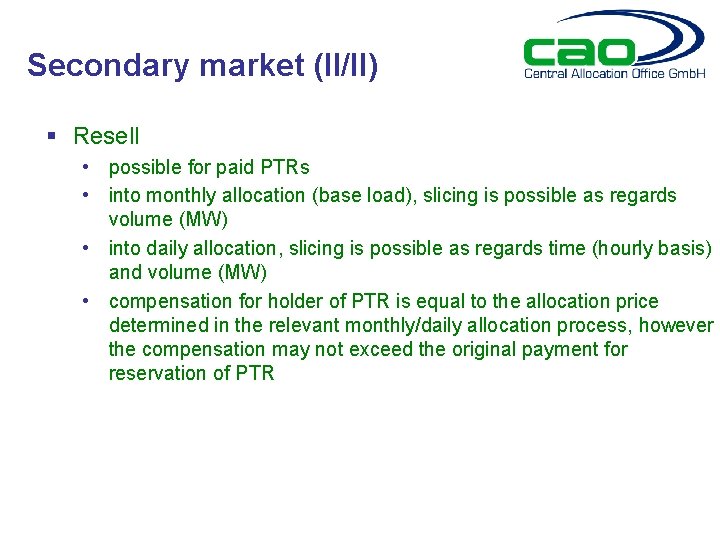 Secondary market (II/II)

cao
Central Allocation Office GmbH

▪ Resell
• possible for paid PTRs
• into monthly allocation (base load), slicing is possible as regards volume (MW)
• into daily allocation, slicing is possible as regards time (hourly basis) and volume (MW)
• compensation for holder of PTR is equal to the allocation price determined in the relevant monthly/daily allocation process, however the compensation may not exceed the original payment for reservation of PTR